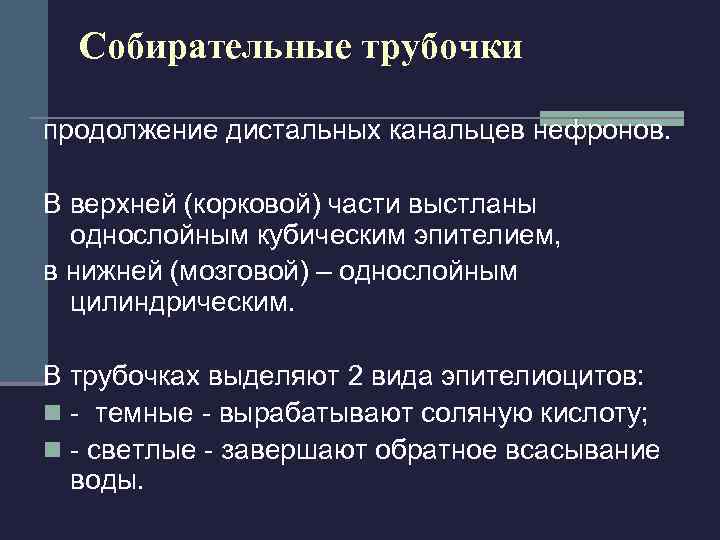 Собирательные трубочки

продолжение дистальных канальцев нефронов.

В верхней (корковой) части выстланы однослойным кубическим эпителием,
в нижней (мозговой) – однослойным цилиндрическим.

В трубочках выделяют 2 вида эпителиоцитов:
- темные - вырабатывают соляную кислоту;
- светлые - завершают обратное всасывание воды.